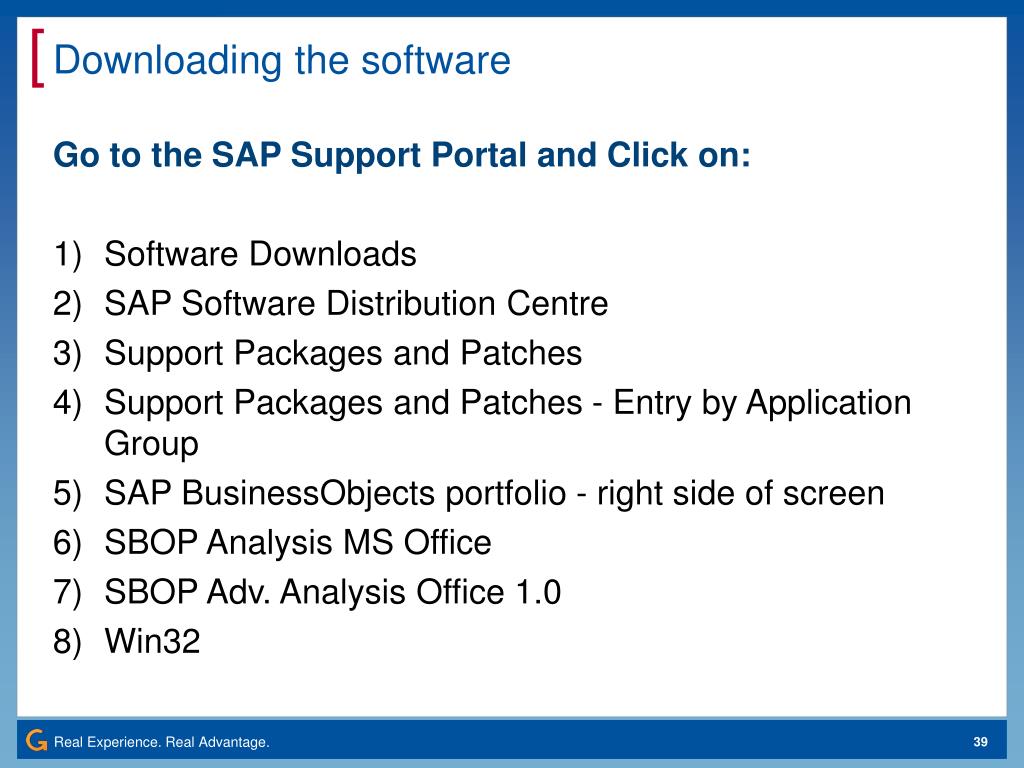 Downloading the software

Go to the SAP Support Portal and Click on:

1) Software Downloads
2) SAP Software Distribution Centre
3) Support Packages and Patches
4) Support Packages and Patches - Entry by Application Group
5) SAP BusinessObjects portfolio - right side of screen
6) SBOP Analysis MS Office
7) SBOP Adv. Analysis Office 1.0
8) Win32

Real Experience. Real Advantage.

39